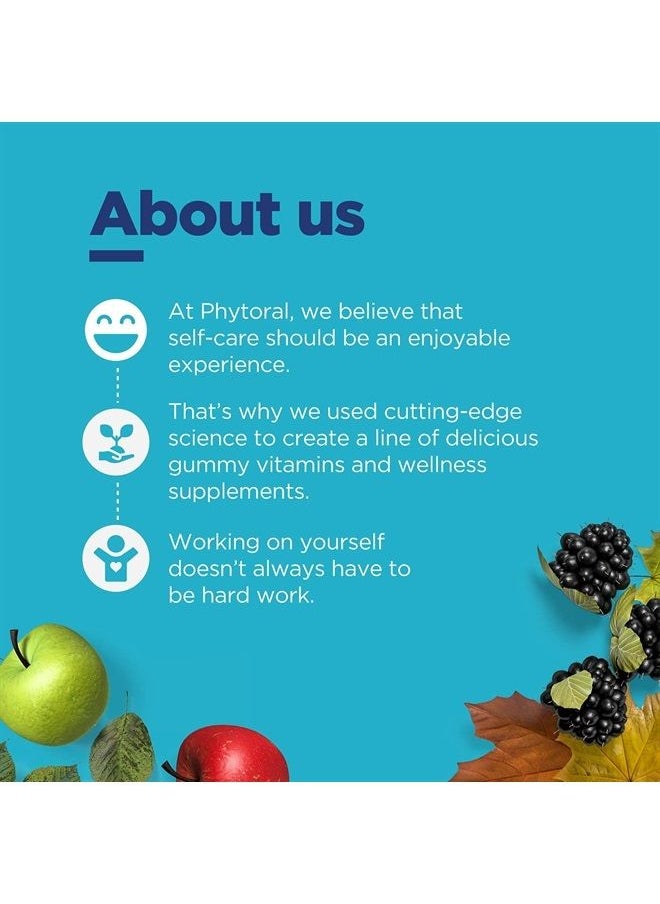 About us

At Phytoral, we believe that self-care should be an enjoyable experience.

That's why we used cutting-edge science to create a line of delicious gummy vitamins and wellness supplements.

Working on yourself doesn't always have to be hard work.